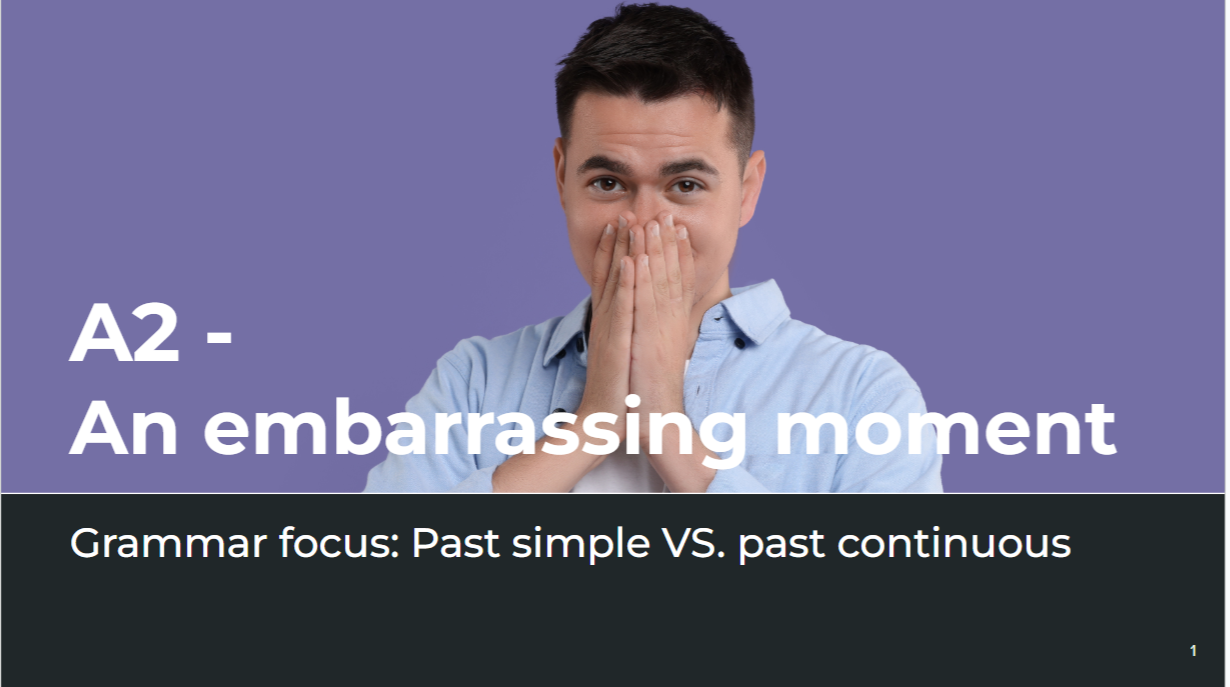 A2 -
An embarrassing moment

Grammar focus: Past simple VS. past continuous

1